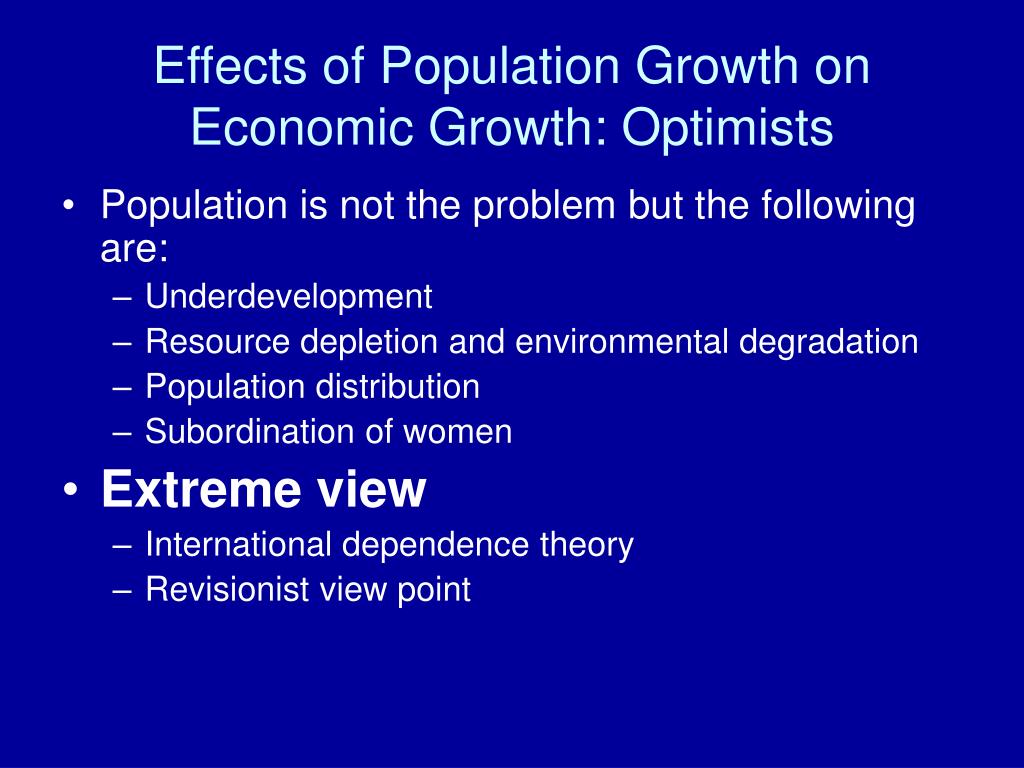 Effects of Population Growth on Economic Growth: Optimists

• Population is not the problem but the following are:
– Underdevelopment
– Resource depletion and environmental degradation
– Population distribution
– Subordination of women
• Extreme view
– International dependence theory
– Revisionist view point